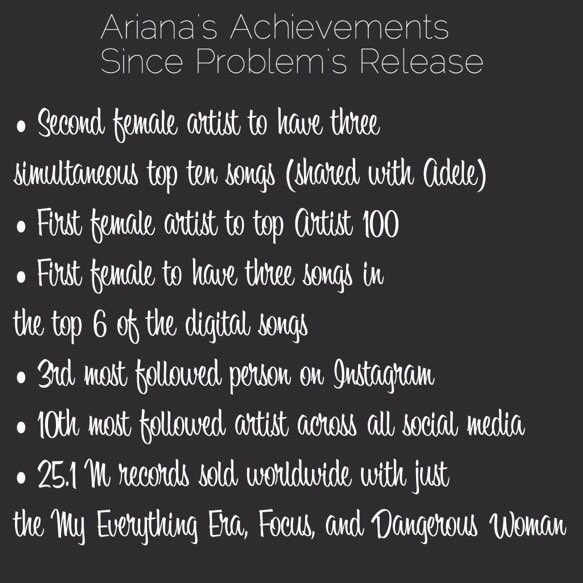 Ariana's Achievements
Since Problem's Release

• Second female artist to have three simultaneous top ten songs (shared with Adele)

• First female artist to top Artist 100

• First female to have three songs in the top 6 of the digital songs

• 3rd most followed person on Instagram

• 10th most followed artist across all social media

• 25.1 M records sold worldwide with just the My Everything Era, Focus, and Dangerous Woman